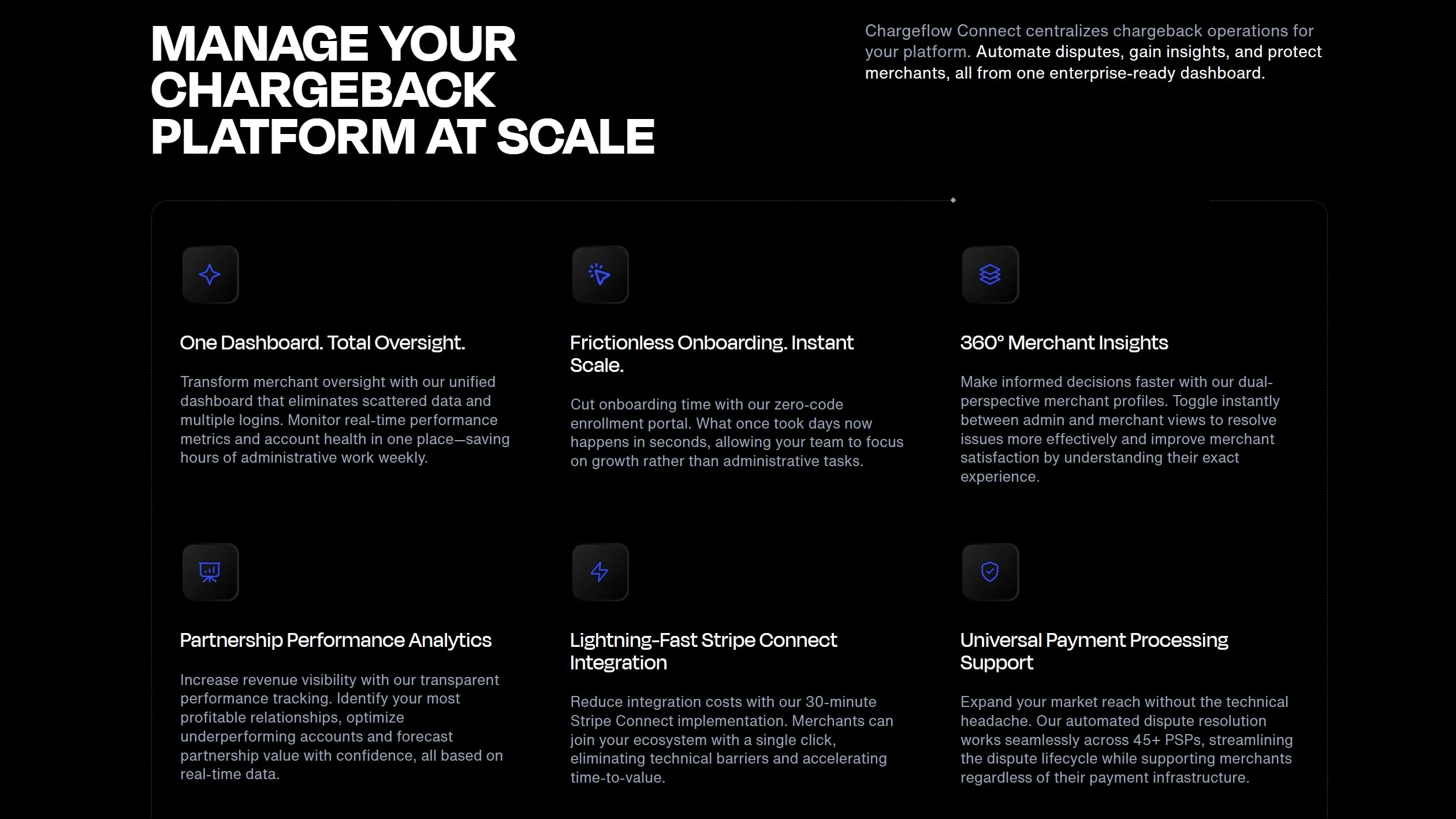 MANAGE YOUR CHARGEBACK PLATFORM AT SCALE

Chargeflow Connect centralizes chargeback operations for your platform. Automate disputes, gain insights, and protect merchants, all from one enterprise-ready dashboard.

One Dashboard. Total Oversight.

Transform merchant oversight with our unified dashboard that eliminates scattered data and multiple logins. Monitor real-time performance metrics and account health in one place—saving hours of administrative work weekly.

Frictionless Onboarding. Instant Scale.

Cut onboarding time with our zero-code enrollment portal. What once took days now happens in seconds, allowing your team to focus on growth rather than administrative tasks.

360° Merchant Insights

Make informed decisions faster with our dual-perspective merchant profiles. Toggle instantly between admin and merchant views to resolve issues more effectively and improve merchant satisfaction by understanding their exact experience.

Partnership Performance Analytics

Increase revenue visibility with our transparent performance tracking. Identify your most profitable relationships, optimize underperforming accounts and forecast partnership value with confidence, all based on real-time data.

Lightning-Fast Stripe Connect Integration

Reduce integration costs with our 30-minute Stripe Connect implementation. Merchants can join your ecosystem with a single click, eliminating technical barriers and accelerating time-to-value.

Universal Payment Processing Support

Expand your market reach without the technical headache. Our automated dispute resolution works seamlessly across 45+ PSPs, streamlining the dispute lifecycle while supporting merchants regardless of their payment infrastructure.